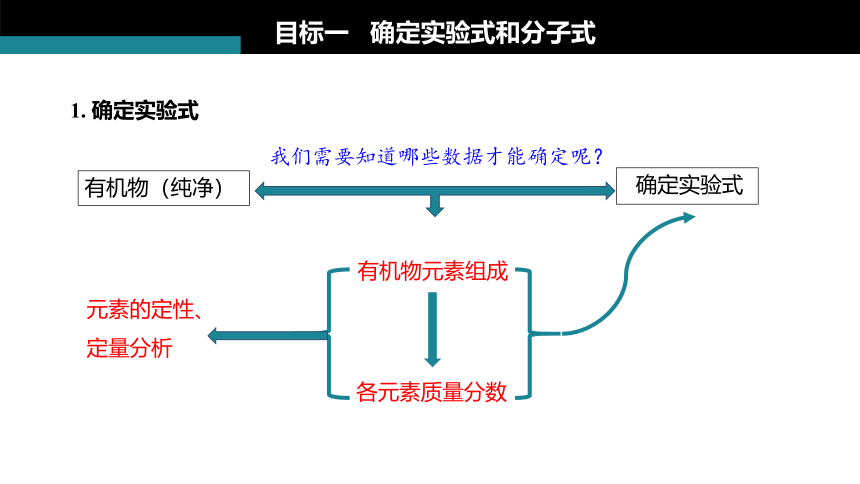 目标一　确定实验式和分子式

1. 确定实验式

我们需要知道哪些数据才能确定呢？

有机物（纯净）

确定实验式

有机物元素组成

各元素质量分数

元素的定性、定量分析